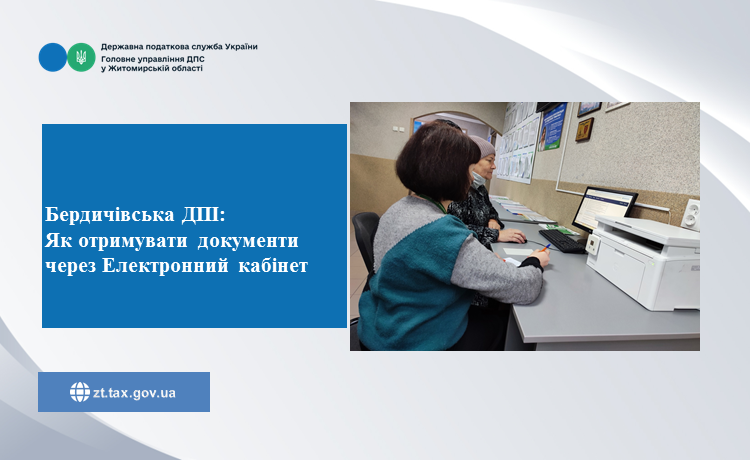 Державна податкова служба України
Головне управління ДПС
у Житомирській області

Бердичівська ДПІ:
Як отримувати документи
через Електронний кабінет

zt.tax.gov.ua